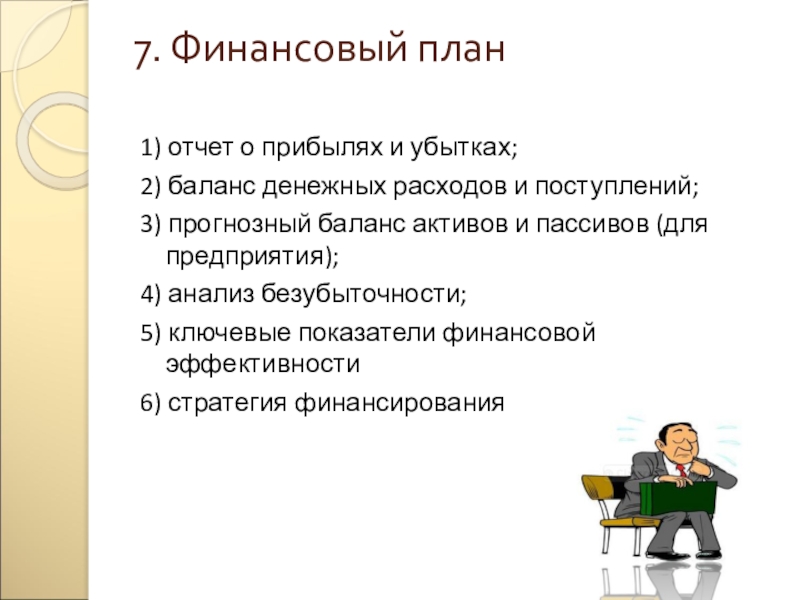 7. Финансовый план

1) отчет о прибылях и убытках;

2) баланс денежных расходов и поступлений;

3) прогнозный баланс активов и пассивов (для предприятия);

4) анализ безубыточности;

5) ключевые показатели финансовой эффективности

6) стратегия финансирования